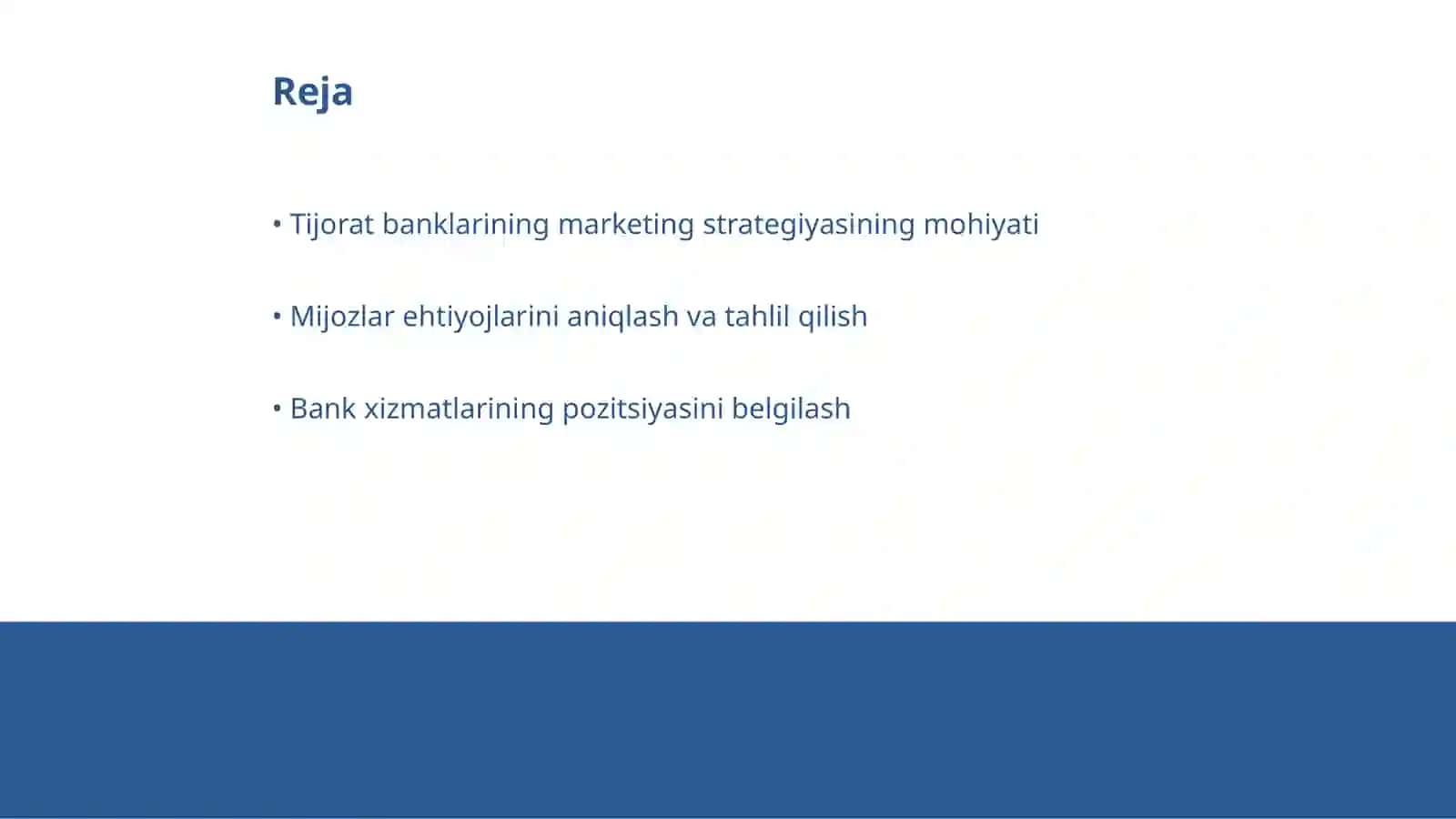 Reja

• Tijorat banklarining marketing strategiyasining mohiyati

• Mijozlar ehtiyojlarini aniqlash va tahlil qilish

• Bank xizmatlarining pozitsiyasini belgilash